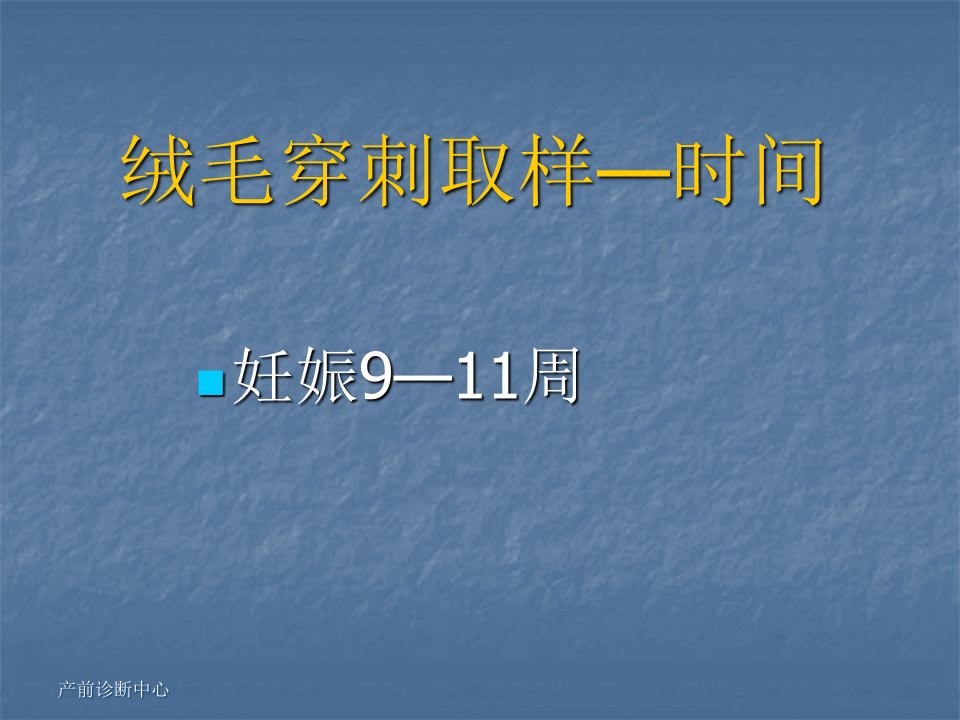 绒毛穿刺取样—时间

妊娠9—11周

产前诊断中心